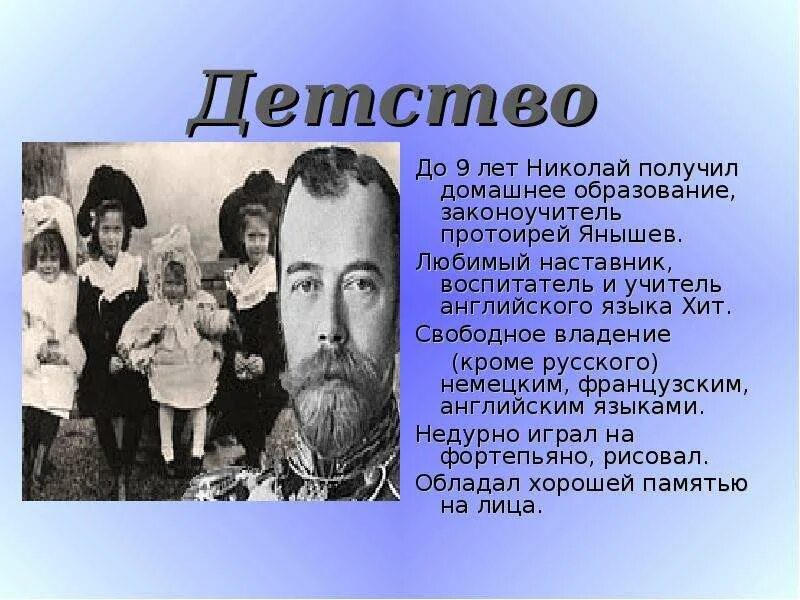 Детство

До 9 лет Николай получил домашнее образование, законоучитель протоирей Янышев.

Любимый наставник, воспитатель и учитель английского языка Хит.

Свободное владение (кроме русского) немецким, французским, английским языками.

Недурно играл на фортепьяно, рисовал.

Обладал хорошей памятью на лица.